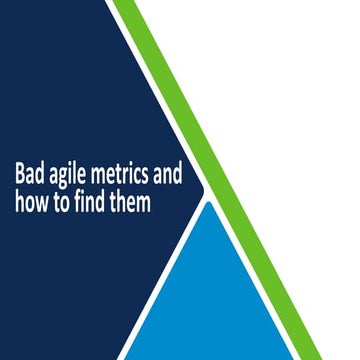 Bad agile metrics and how to find them